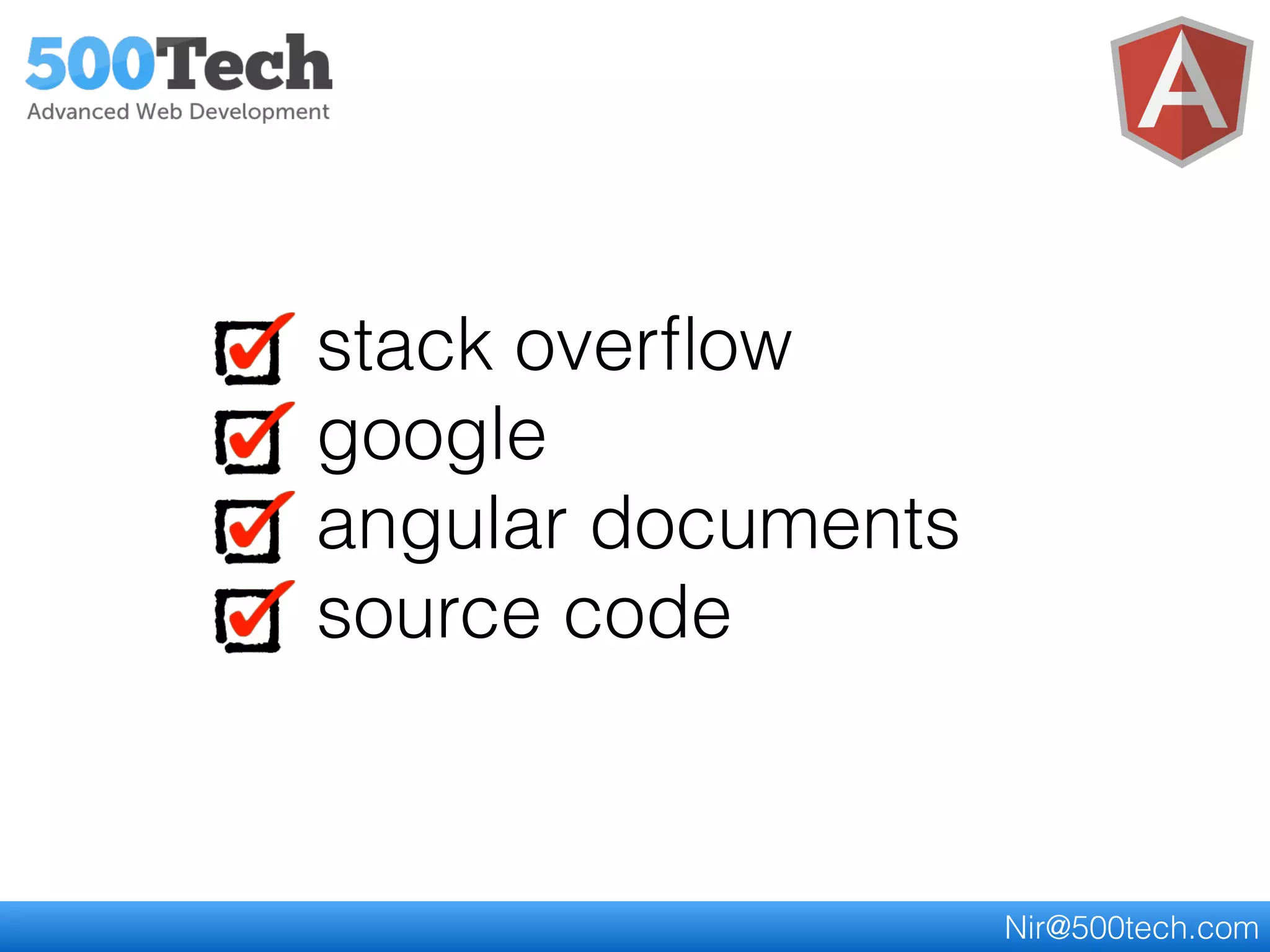 500Tech
Advanced Web Development

A

stack overflow
google
angular documents
source code

Nir@500tech.com